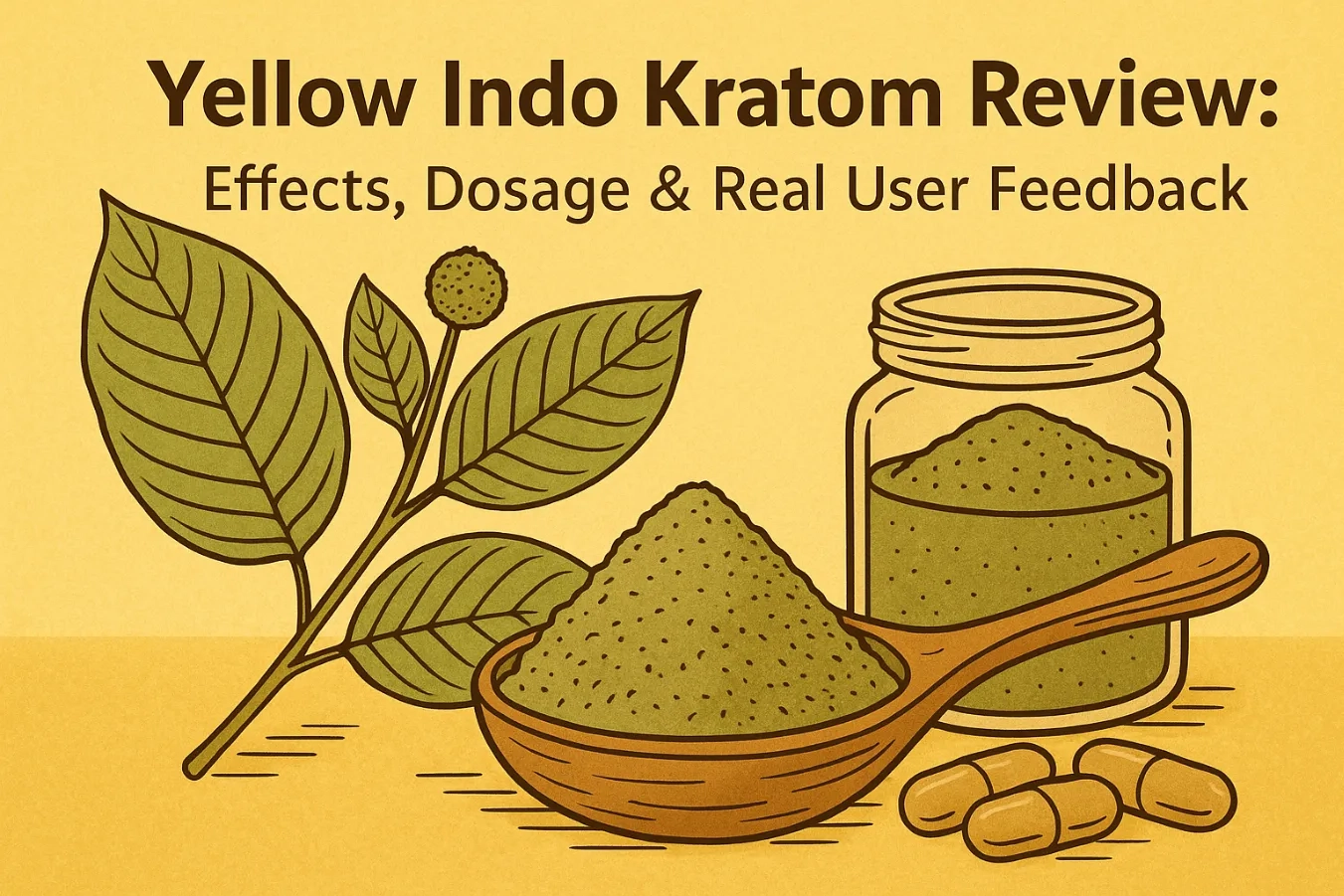 Yellow Indo Kratom Review:
Effects, Dosage & Real User Feedback